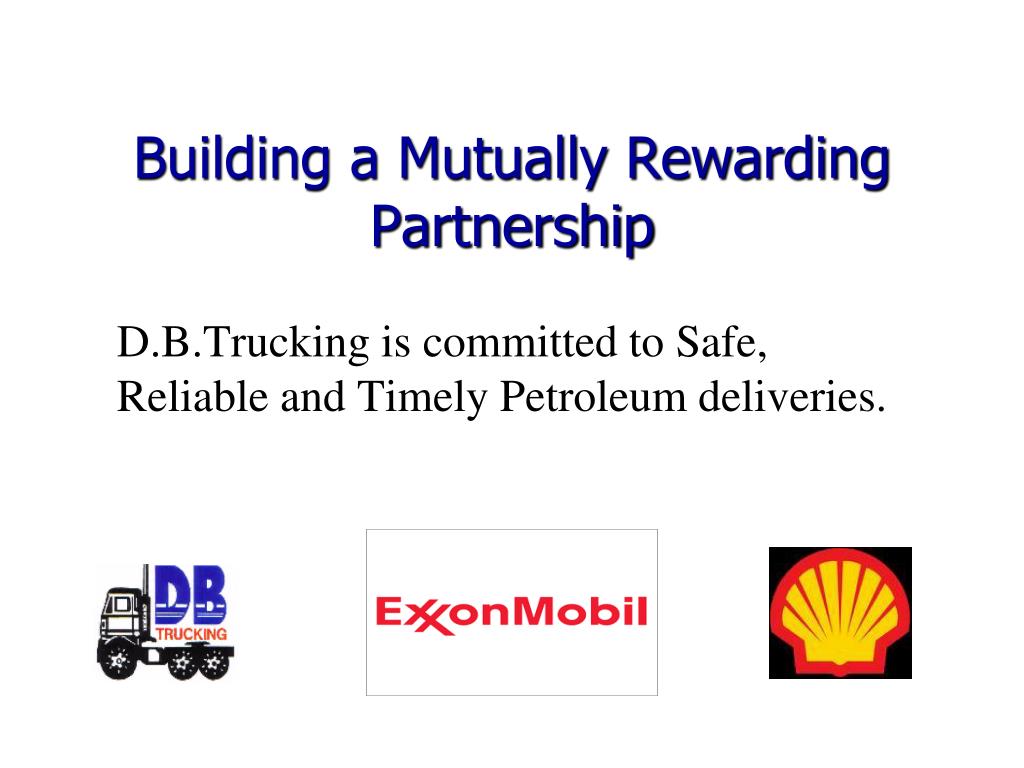 Building a Mutually Rewarding Partnership

D.B.Trucking is committed to Safe, Reliable and Timely Petroleum deliveries.

DB
TRUCKING

ExxonMobil